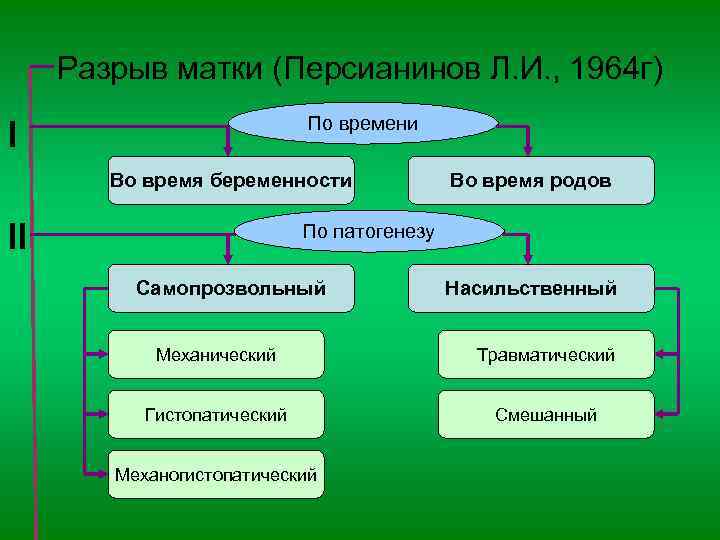 Разрыв матки (Персианинов Л.И., 1964г)

I

По времени

Во время беременности

Во время родов

II

По патогенезу

Самопрозвольный

Насильственный

Механический

Гистопатический

Механогистопатический

Травматический

Смешанный